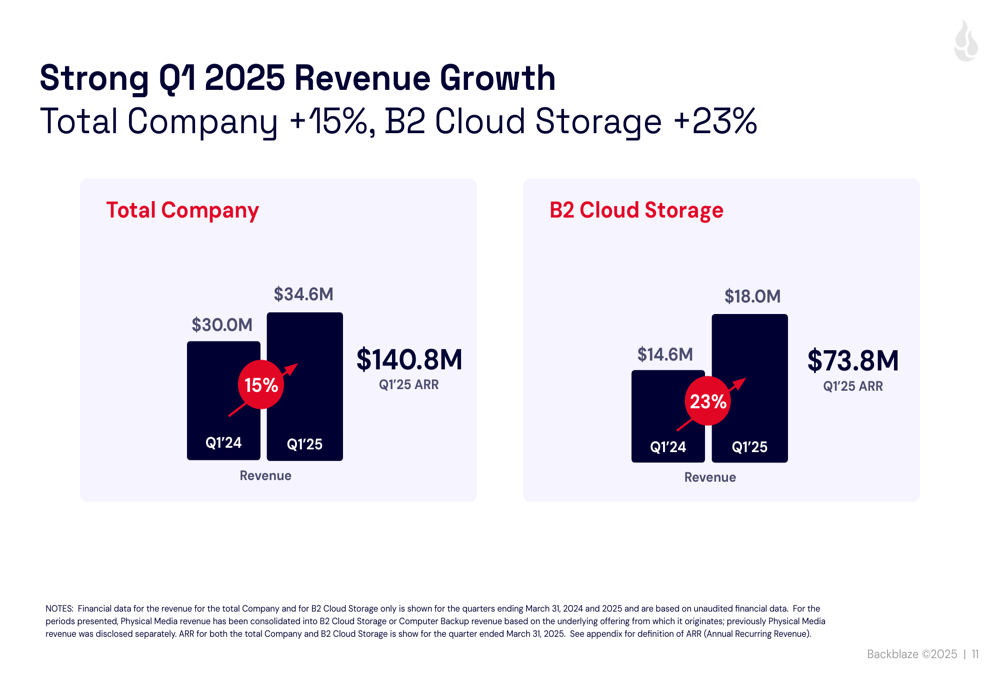 Strong Q1 2025 Revenue Growth
Total Company +15%, B2 Cloud Storage +23%

Total Company

$30.0M
$34.6M
15%
Q1'24
Q1'25
Revenue

$140.8M
Q1'25 ARR

B2 Cloud Storage

$14.6M
$18.0M
23%
Q1'24
Q1'25
Revenue

$73.8M
Q1'25 ARR

NOTES: Financial data for the revenue for the total Company and for B2 Cloud Storage only is shown for the quarters ending March 31, 2024 and 2025 and are based on unaudited financial data. For the periods presented, Physical Media revenue has been consolidated into B2 Cloud Storage or Computer Backup revenue based on the underlying offering from which it originates; previously Physical Media revenue was disclosed separately. ARR for both the total Company and B2 Cloud Storage is show for the quarter ended March 31, 2025. See appendix for definition of ARR (Annual Recurring Revenue).

Backblaze ©2025 | 11